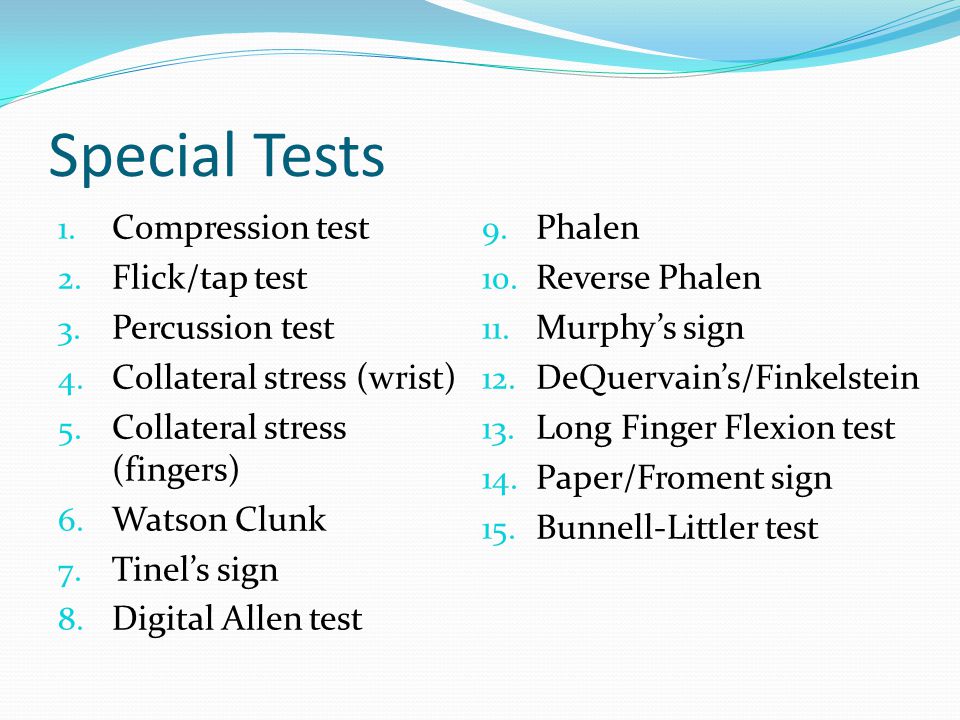 Special Tests

1. Compression test
2. Flick/tap test
3. Percussion test
4. Collateral stress (wrist)
5. Collateral stress (fingers)
6. Watson Clunk
7. Tinel's sign
8. Digital Allen test

9. Phalen
10. Reverse Phalen
11. Murphy's sign
12. DeQuervain's/Finkelstein
13. Long Finger Flexion test
14. Paper/Froment sign
15. Bunnell-Littler test